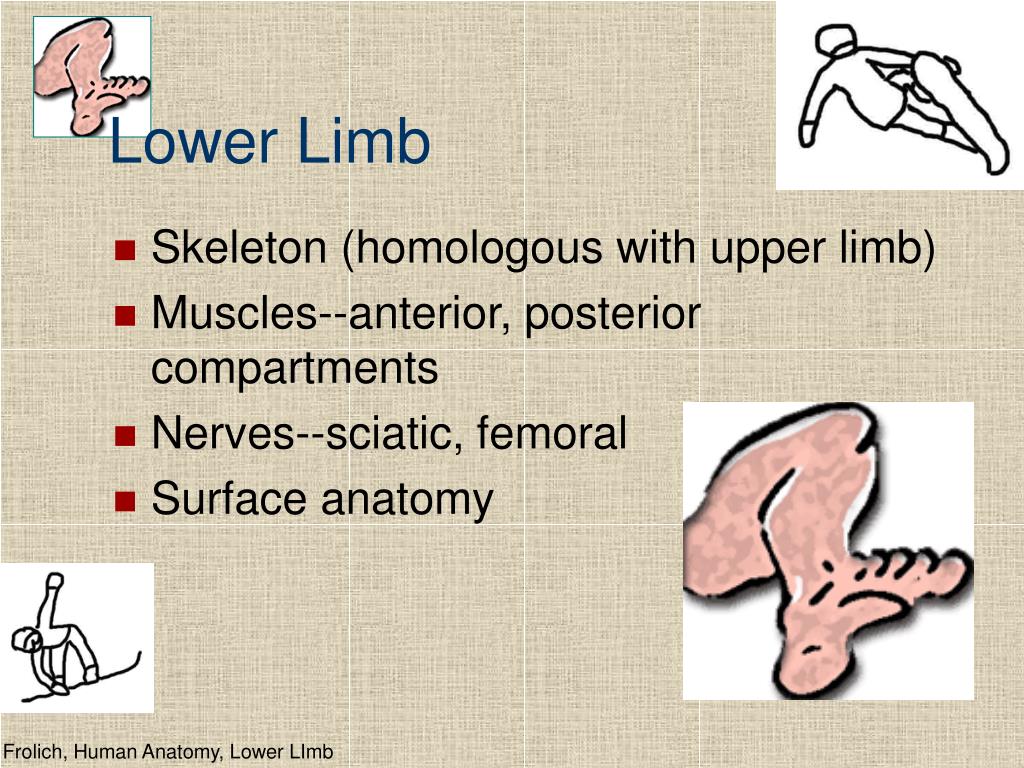 Lower Limb

- Skeleton (homologous with upper limb)
- Muscles--anterior, posterior compartments
- Nerves--sciatic, femoral
- Surface anatomy

Frolich, Human Anatomy, Lower LImb